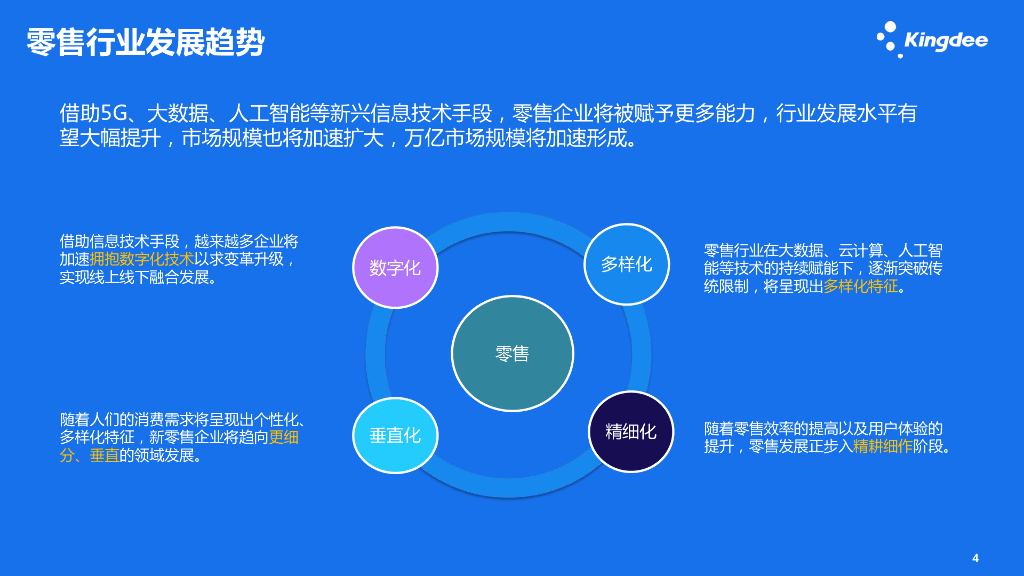 零售行业发展趋势

Kingdee

借助5G、大数据、人工智能等新兴信息技术手段，零售企业将被赋予更多能力，行业发展水平有望大幅提升，市场规模也将加速扩大，万亿市场规模将加速形成。

借助信息技术手段，越来越多企业将加速拥抱数字化技术以求变革升级，实现线上线下融合发展。

数字化

多样化

零售行业在大数据、云计算、人工智能等技术的持续赋能下，逐渐突破传统限制，将呈现出多样化特征。

零售

随着人们的消费需求将呈现出个性化、多样化特征，新零售企业将趋向更细分、垂直的领域发展。

垂直化

精细化

随着零售效率的提高以及用户体验的提升，零售发展正步入精耕细作阶段。

4